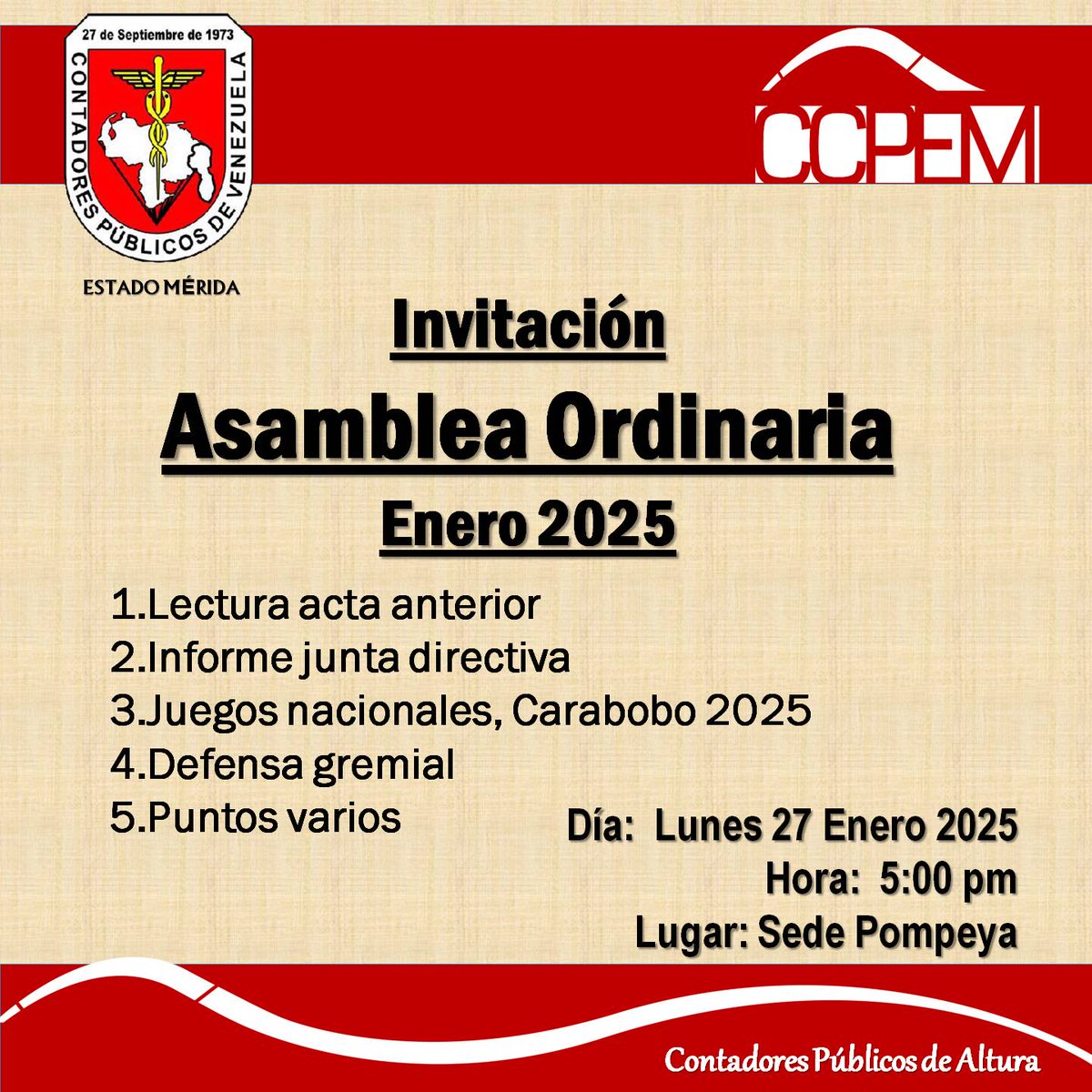 27 de Septiembre de 1973
CONTADORES PÚBLICOS DE VENEZUELA
ESTADO MÉRIDA

CCPEM

Invitación
Asamblea Ordinaria
Enero 2025

1.Lectura acta anterior
2.Informe junta directiva
3.Juegos nacionales, Carabobo 2025
4.Defensa gremial
5.Puntos varios

Día: Lunes 27 Enero 2025
Hora: 5:00 pm
Lugar: Sede Pompeya

Contadores Públicos de Altura